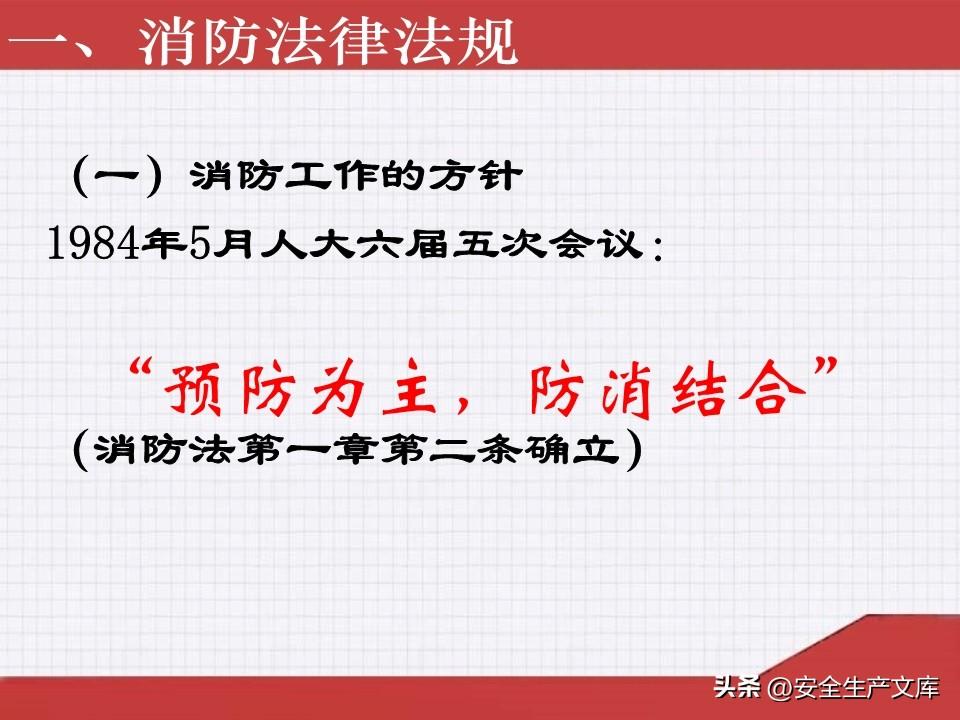 一、消防法律法规

（一）消防工作的方针

1984年5月人大六届五次会议：

“预防为主，防消结合”

（消防法第一章第二条确立）

头条 @安全生产文库